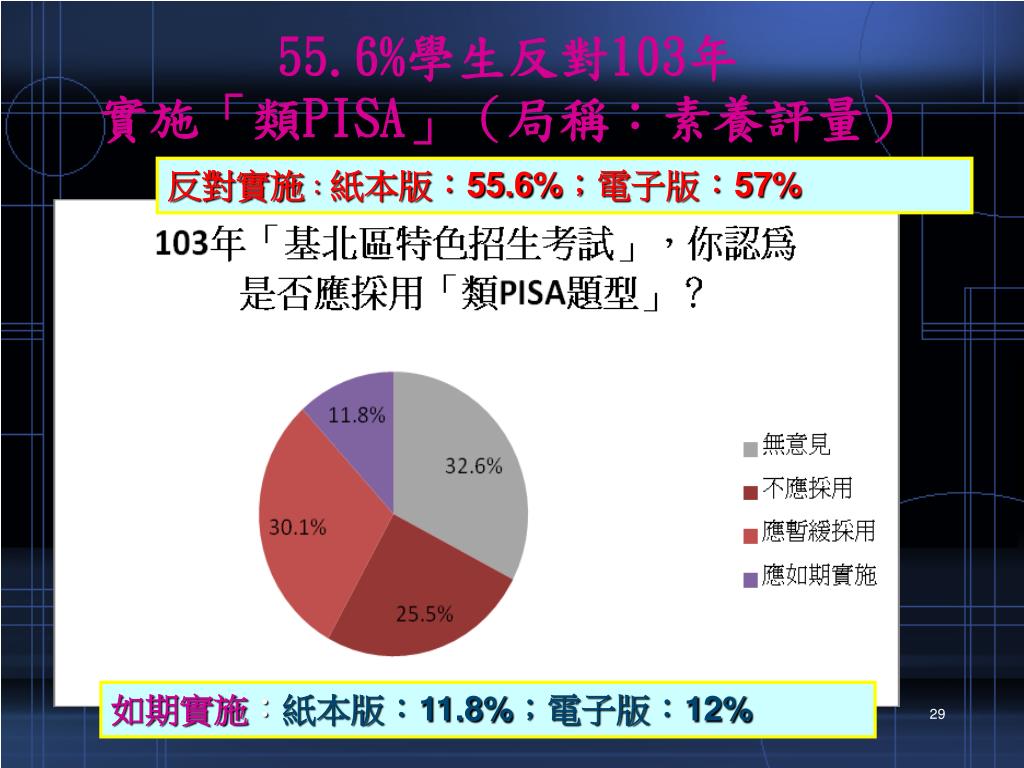 55.6%學生反對103年
實施「類PISA」（局稱：素養評量）

反對實施：紙本版：55.6%；電子版：57%

103年「基北區特色招生考試」，你認爲是否應採用「類PISA題型」？

11.8%
32.6%
30.1%
25.5%

無意見
不應採用
應暫緩採用
應如期實施

如期實施：紙本版：11.8%；電子版：12%

29